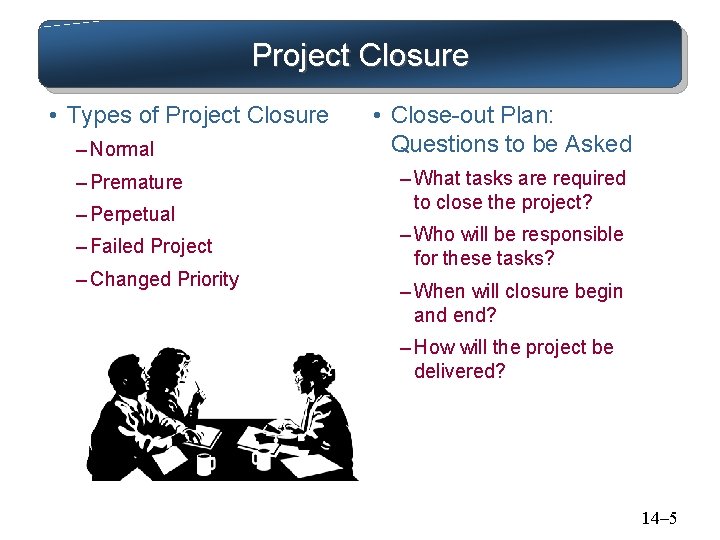 Project Closure

• Types of Project Closure
– Normal
– Premature
– Perpetual
– Failed Project
– Changed Priority

• Close-out Plan: Questions to be Asked
– What tasks are required to close the project?
– Who will be responsible for these tasks?
– When will closure begin and end?
– How will the project be delivered?

14–5